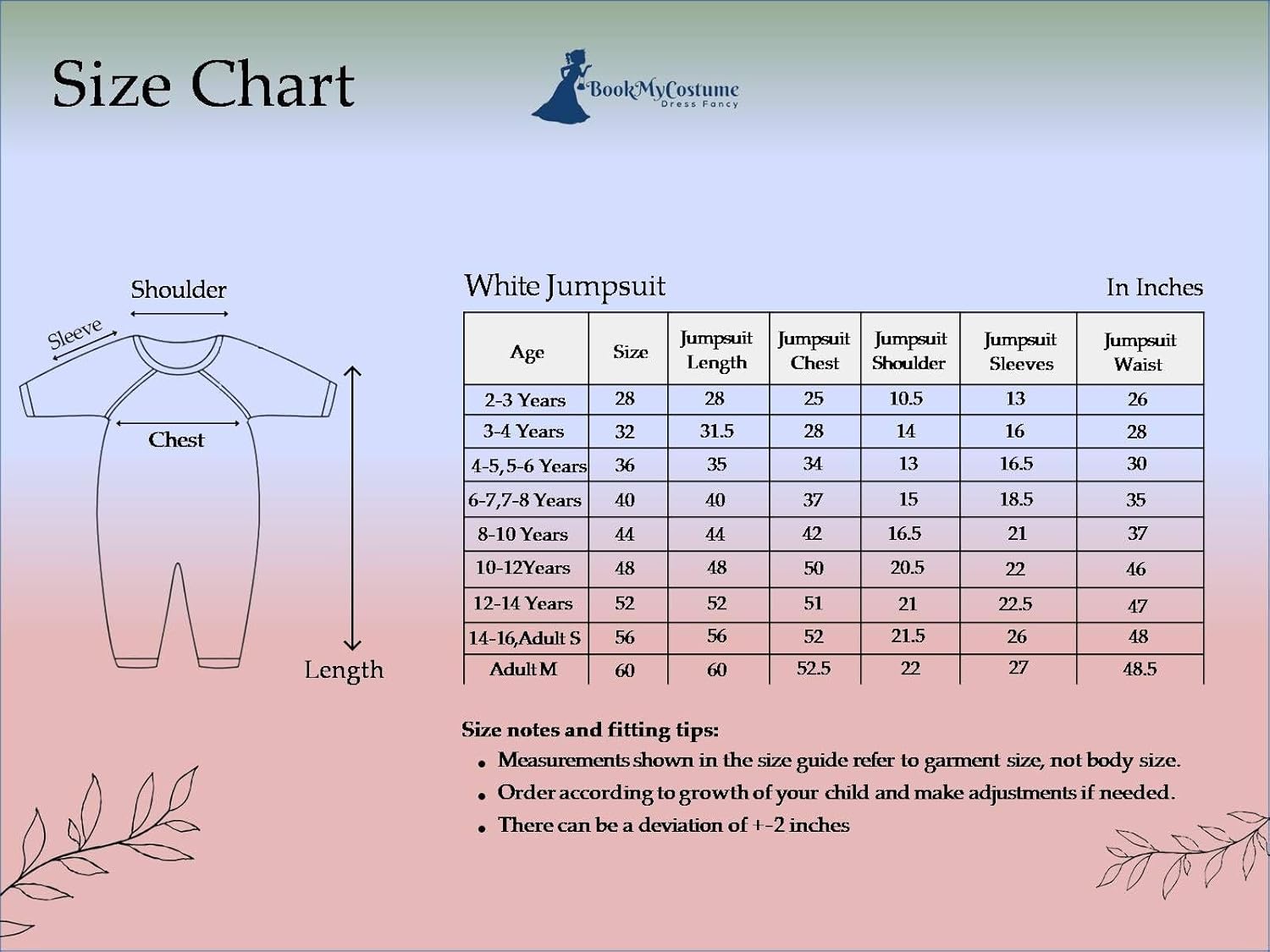 Size Chart

BookMyCostume
Dress Fancy

Shoulder
Sleeve
Chest
Length

White Jumpsuit

In Inches

| Age | Size | Jumpsuit Length | Jumpsuit Chest | Jumpsuit Shoulder | Jumpsuit Sleeves | Jumpsuit Waist |
|---|---|---|---|---|---|---|
| 2-3 Years | 28 | 28 | 25 | 10.5 | 13 | 26 |
| 3-4 Years | 32 | 31.5 | 28 | 14 | 16 | 28 |
| 4-5,5-6 Years | 36 | 35 | 34 | 13 | 16.5 | 30 |
| 6-7,7-8 Years | 40 | 40 | 37 | 15 | 18.5 | 35 |
| 8-10 Years | 44 | 44 | 42 | 16.5 | 21 | 37 |
| 10-12Years | 48 | 48 | 50 | 20.5 | 22 | 46 |
| 12-14 Years | 52 | 52 | 51 | 21 | 22.5 | 47 |
| 14-16,Adult S | 56 | 56 | 52 | 21.5 | 26 | 48 |
| Adult M | 60 | 60 | 52.5 | 22 | 27 | 48.5 |

Size notes and fitting tips:
• Measurements shown in the size guide refer to garment size, not body size.
• Order according to growth of your child and make adjustments if needed.
• There can be a deviation of +-2 inches